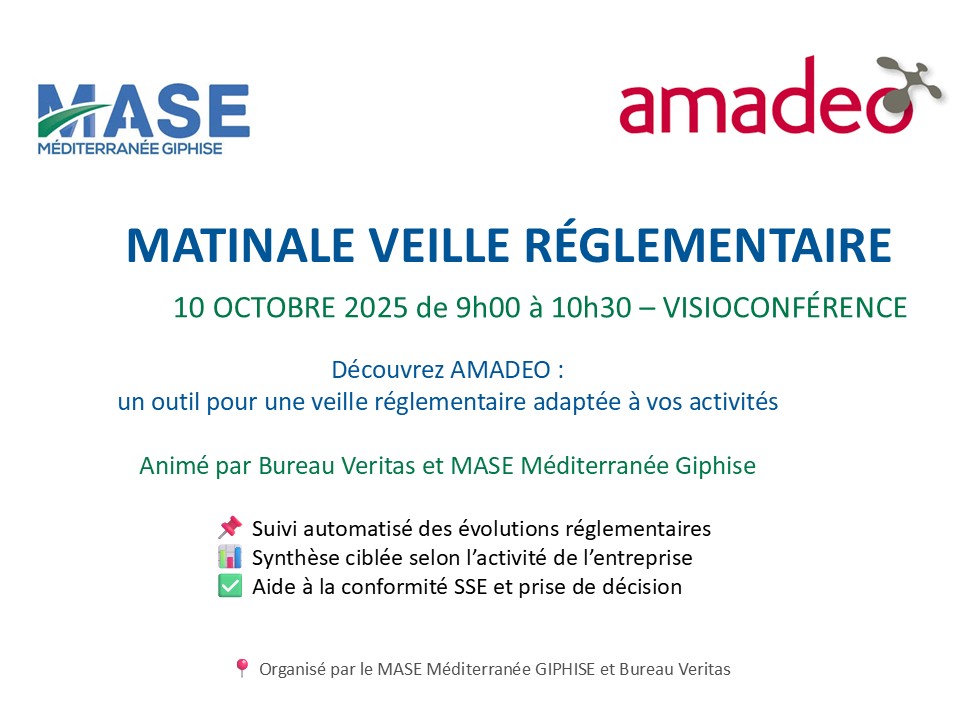 MASE
MÉDITERRANÉE GIPHISE

amadeo

MATINALE VEILLE RÉGLEMENTAIRE

10 OCTOBRE 2025 de 9h00 à 10h30 – VISIOCONFÉRENCE

Découvrez AMADEO :
un outil pour une veille réglementaire adaptée à vos activités

Animé par Bureau Veritas et MASE Méditerranée Giphise

📌 Suivi automatisé des évolutions réglementaires
📊 Synthèse ciblée selon l'activité de l'entreprise
✅ Aide à la conformité SSE et prise de décision

📍 Organisé par le MASE Méditerranée GIPHISE et Bureau Veritas